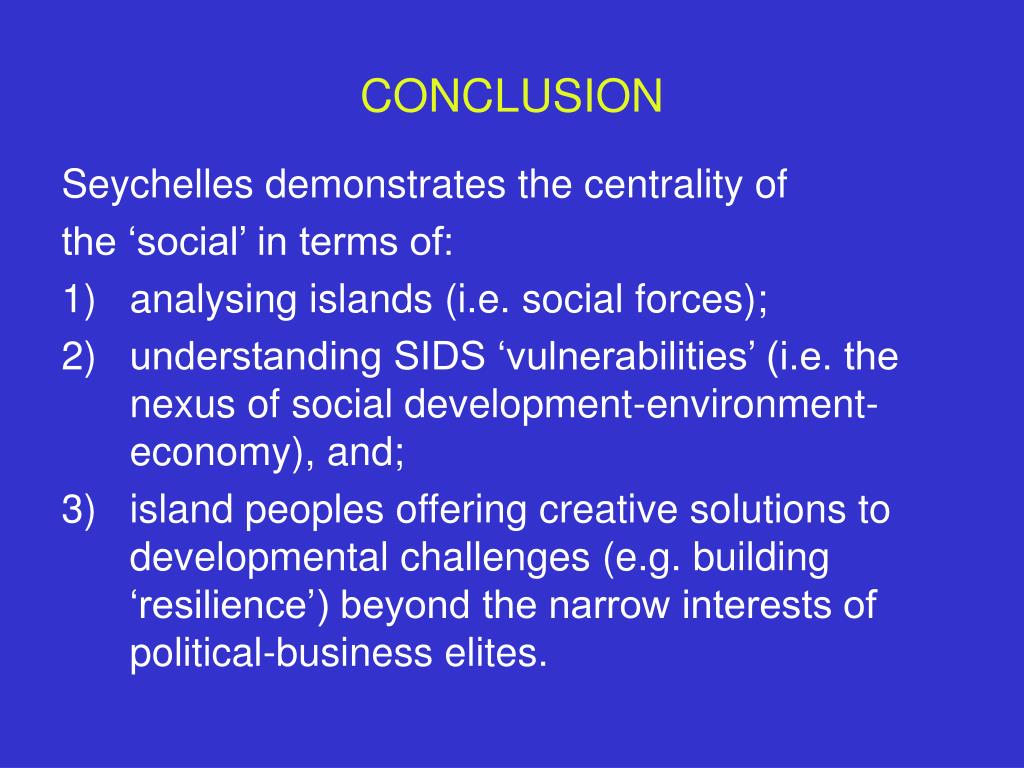 CONCLUSION

Seychelles demonstrates the centrality of the ‘social’ in terms of:

1) analysing islands (i.e. social forces);
2) understanding SIDS ‘vulnerabilities’ (i.e. the nexus of social development-environment-economy), and;
3) island peoples offering creative solutions to developmental challenges (e.g. building ‘resilience’) beyond the narrow interests of political-business elites.